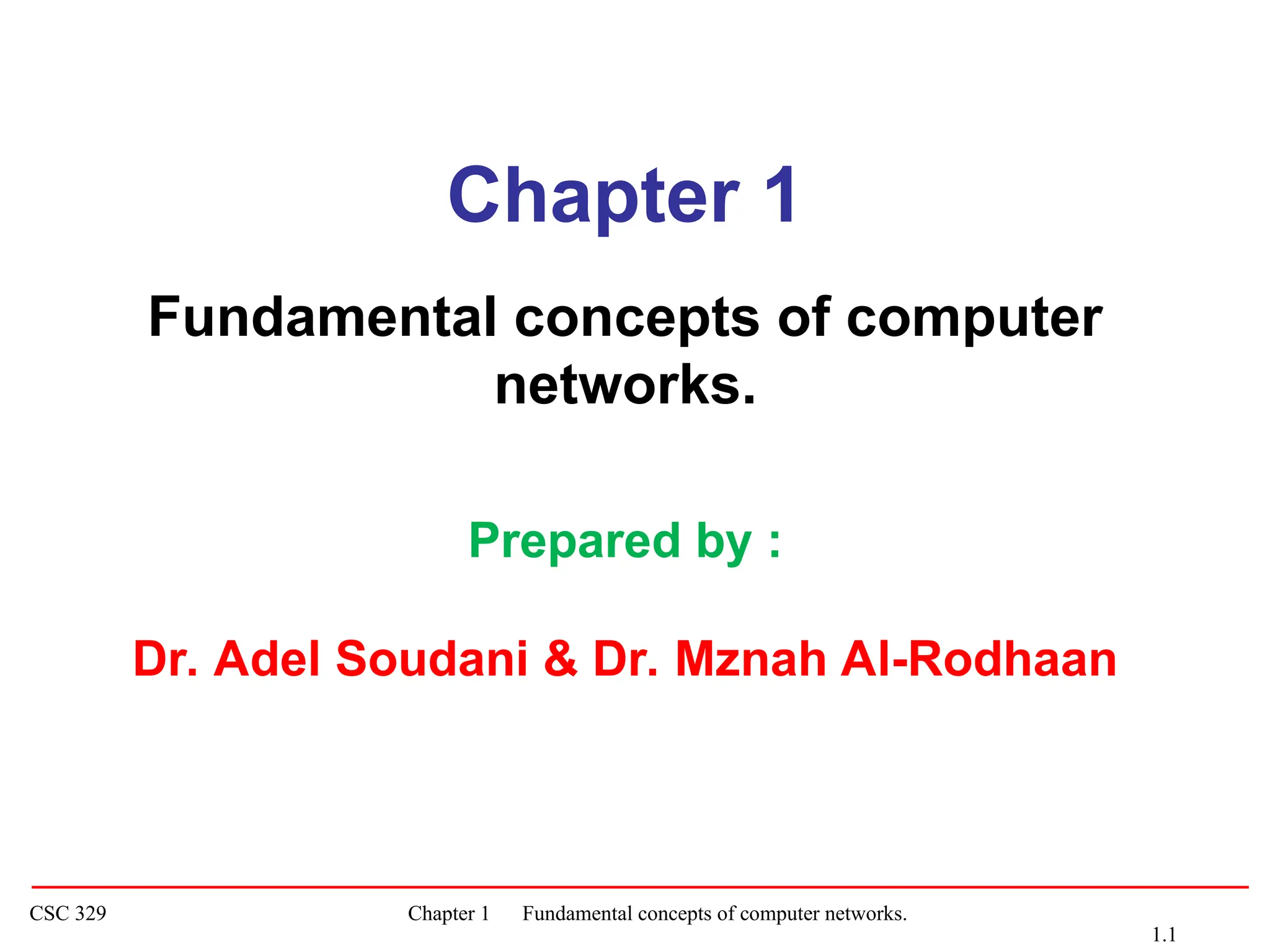 Chapter 1

Fundamental concepts of computer networks.

Prepared by :

Dr. Adel Soudani & Dr. Mznah Al-Rodhaan

CSC 329

Chapter 1 Fundamental concepts of computer networks.

1.1